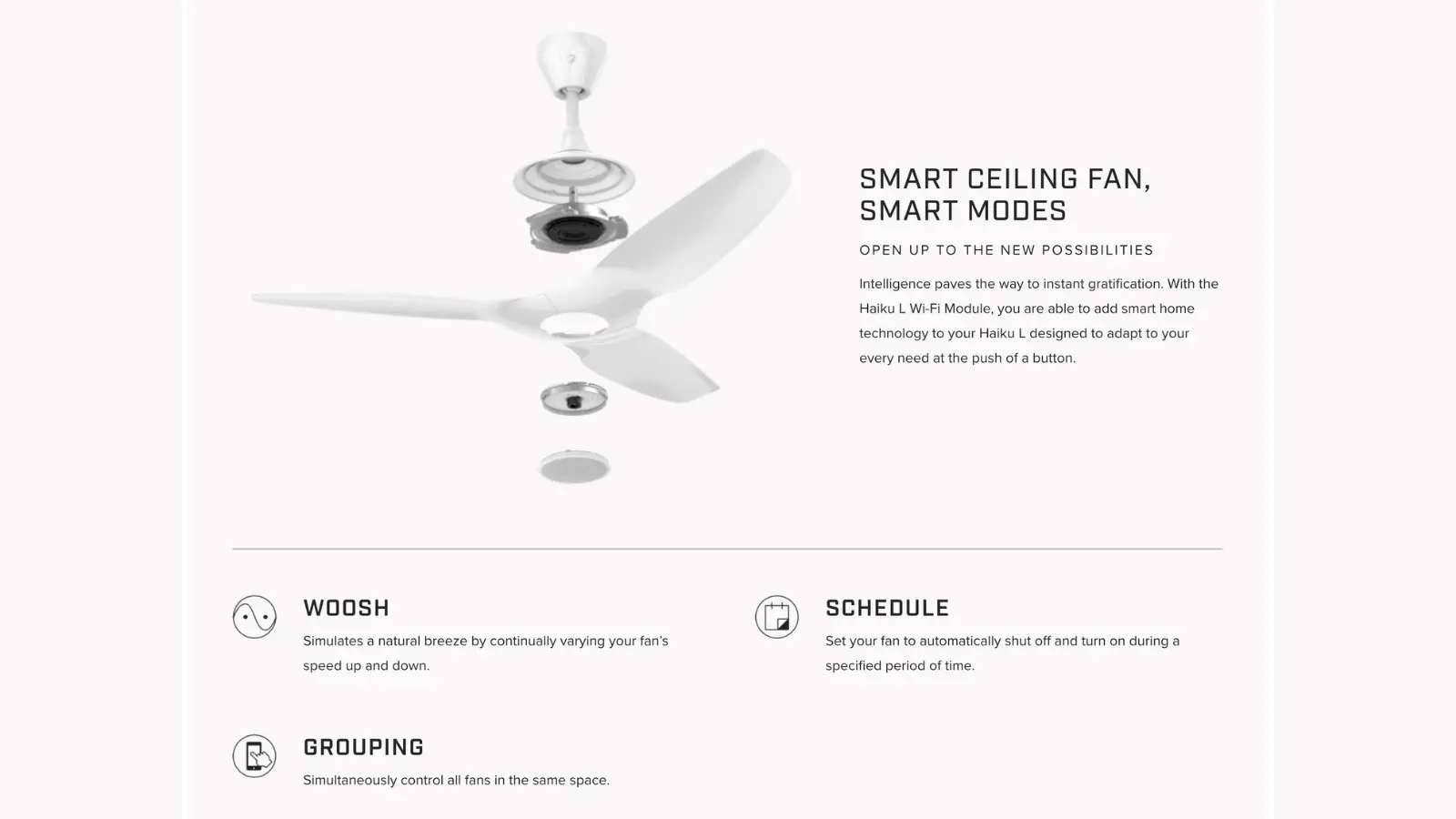 SMART CEILING FAN, SMART MODES

OPEN UP TO THE NEW POSSIBILITIES

Intelligence paves the way to instant gratification. With the Haiku L Wi-Fi Module, you are able to add smart home technology to your Haiku L designed to adapt to your every need at the push of a button.

WOOSH

Simulates a natural breeze by continually varying your fan's speed up and down.

SCHEDULE

Set your fan to automatically shut off and turn on during a specified period of time.

GROUPING

Simultaneously control all fans in the same space.